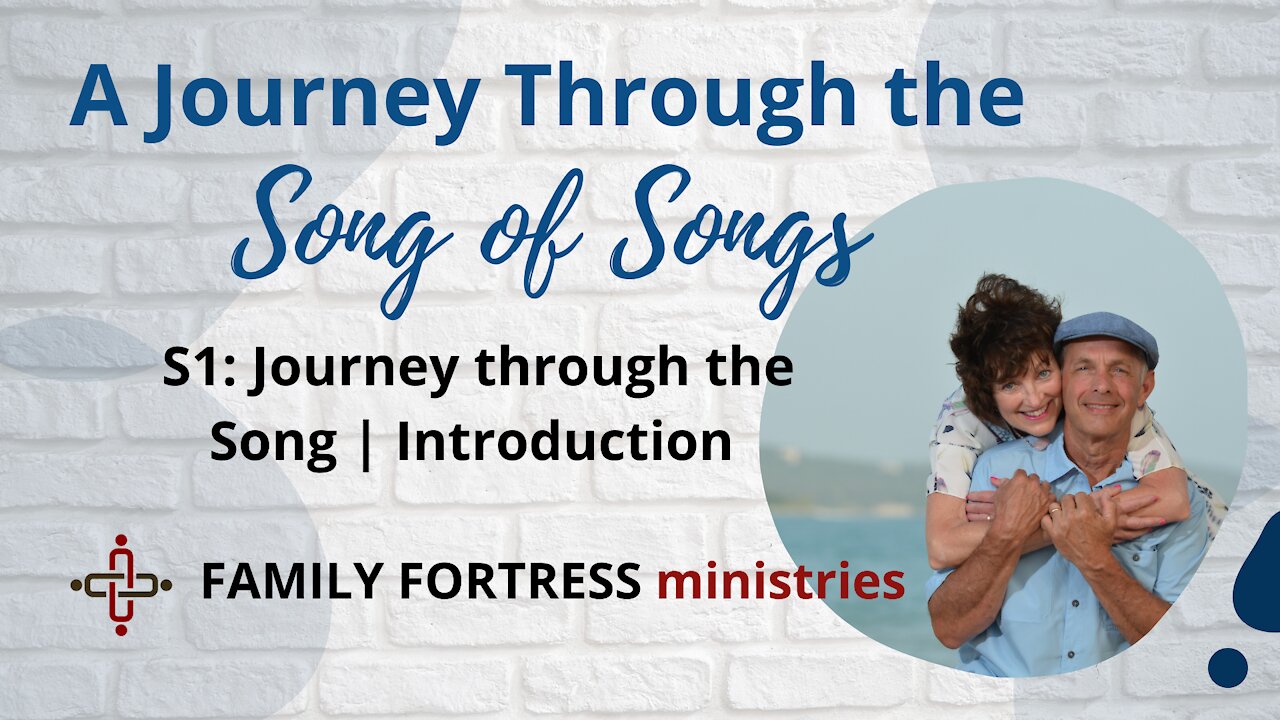 A Journey Through the
Song of Songs

S1: Journey through the Song | Introduction

FAMILY FORTRESS ministries